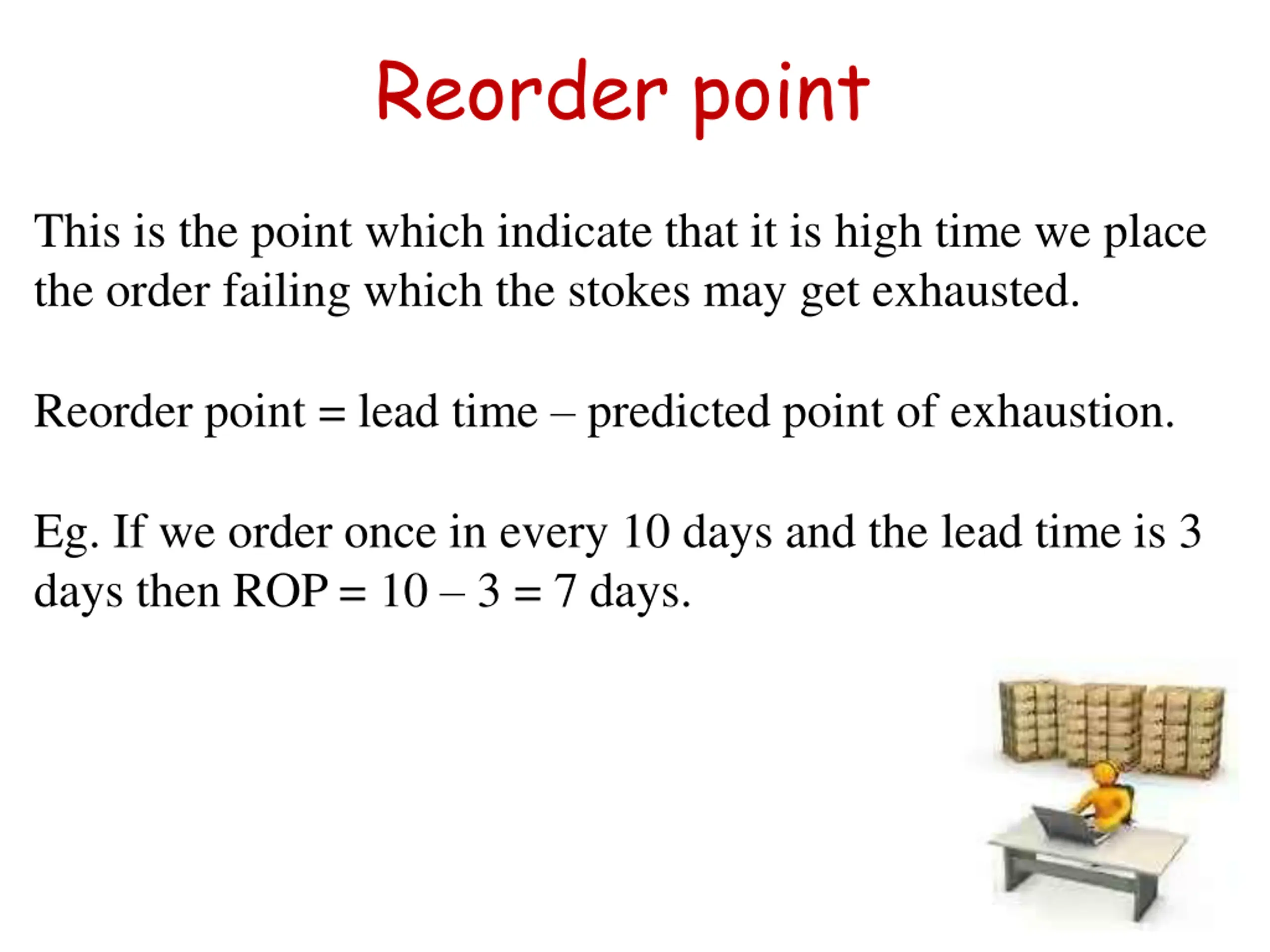 Reorder point

This is the point which indicate that it is high time we place the order failing which the stokes may get exhausted.

Reorder point = lead time – predicted point of exhaustion.

Eg. If we order once in every 10 days and the lead time is 3 days then ROP = 10 – 3 = 7 days.